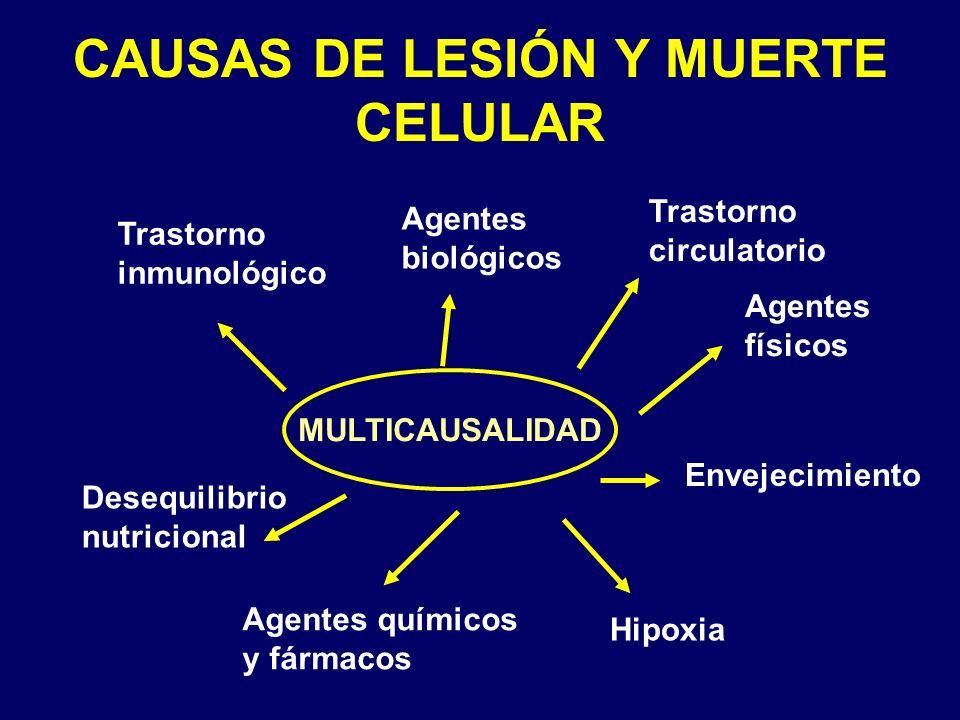 CAUSAS DE LESIÓN Y MUERTE CELULAR

Trastorno inmunológico

Agentes biológicos

Trastorno circulatorio

Agentes físicos

MULTICAUSALIDAD

Envejecimiento

Desequilibrio nutricional

Agentes químicos y fármacos

Hipoxia